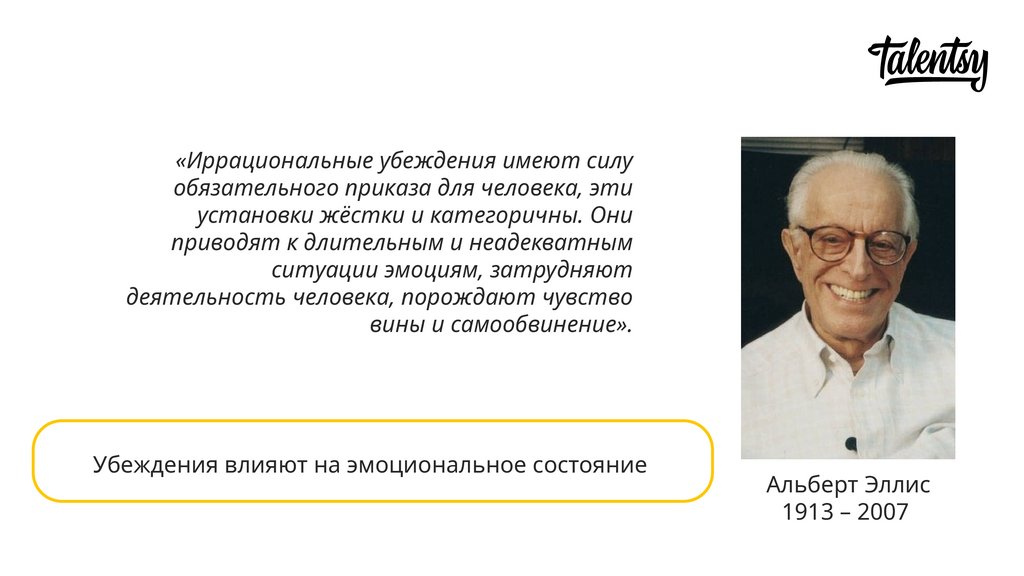 talentsy

«Иррациональные убеждения имеют силу обязательного приказа для человека, эти установки жёстки и категоричны. Они приводят к длительным и неадекватным ситуации эмоциям, затрудняют деятельность человека, порождают чувство вины и самообвинение».

Убеждения влияют на эмоциональное состояние

Альберт Эллис
1913 – 2007